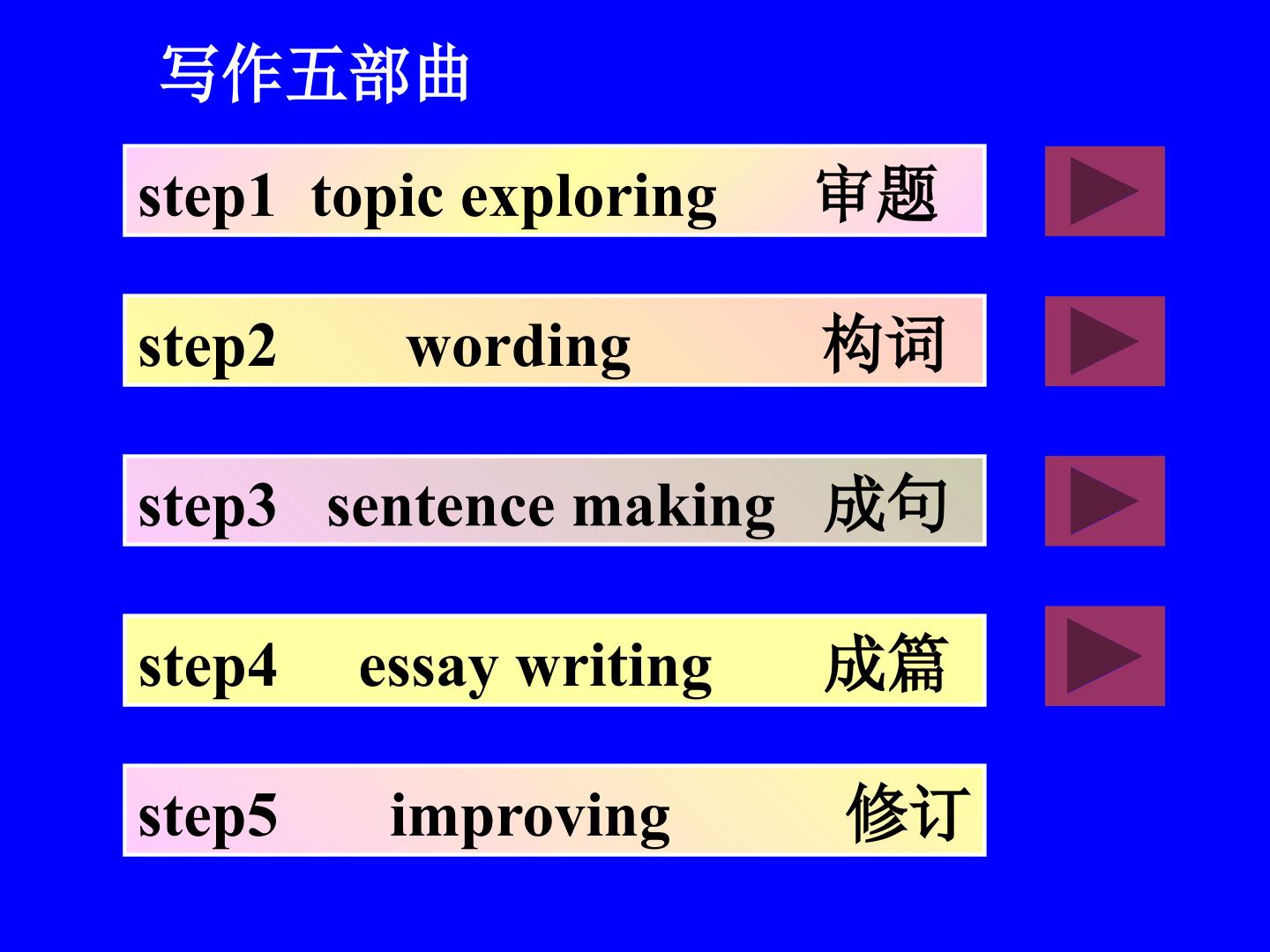 写作五部曲

step1 topic exploring 审题

step2 wording 构词

step3 sentence making 成句

step4 essay writing 成篇

step5 improving 修订